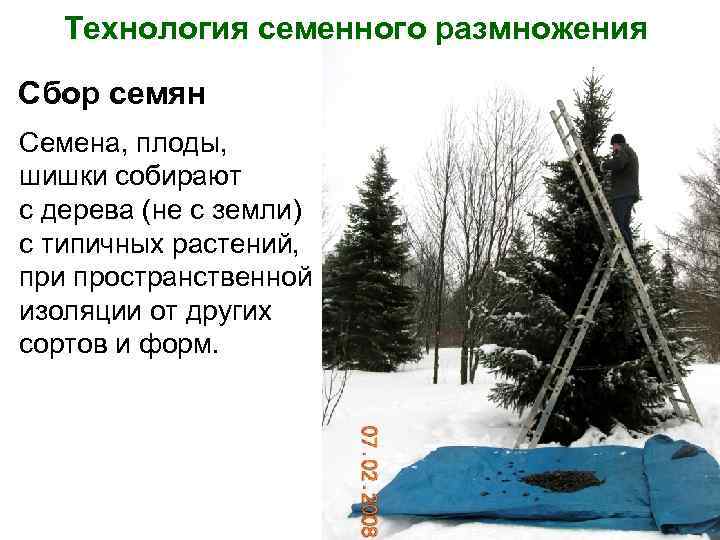 Технология семенного размножения

Сбор семян

Семена, плоды, шишки собирают с дерева (не с земли) с типичных растений, при пространственной изоляции от других сортов и форм.

07. 02. 2008